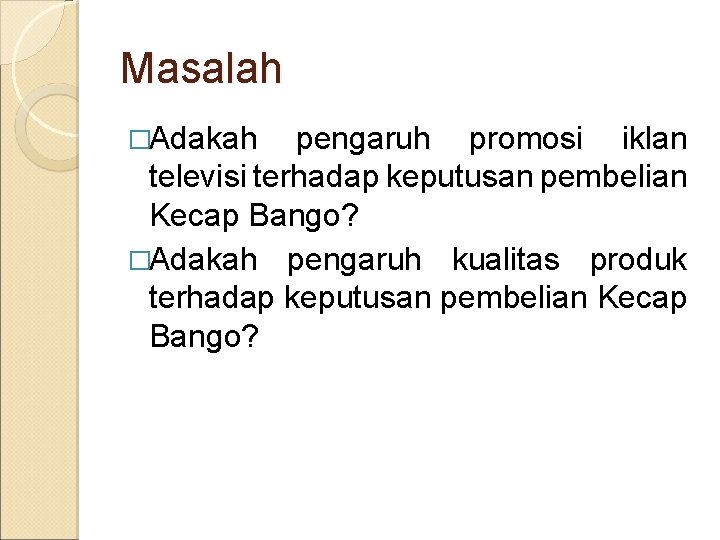 Masalah

□Adakah pengaruh promosi iklan televisi terhadap keputusan pembelian Kecap Bango?

□Adakah pengaruh kualitas produk terhadap keputusan pembelian Kecap Bango?